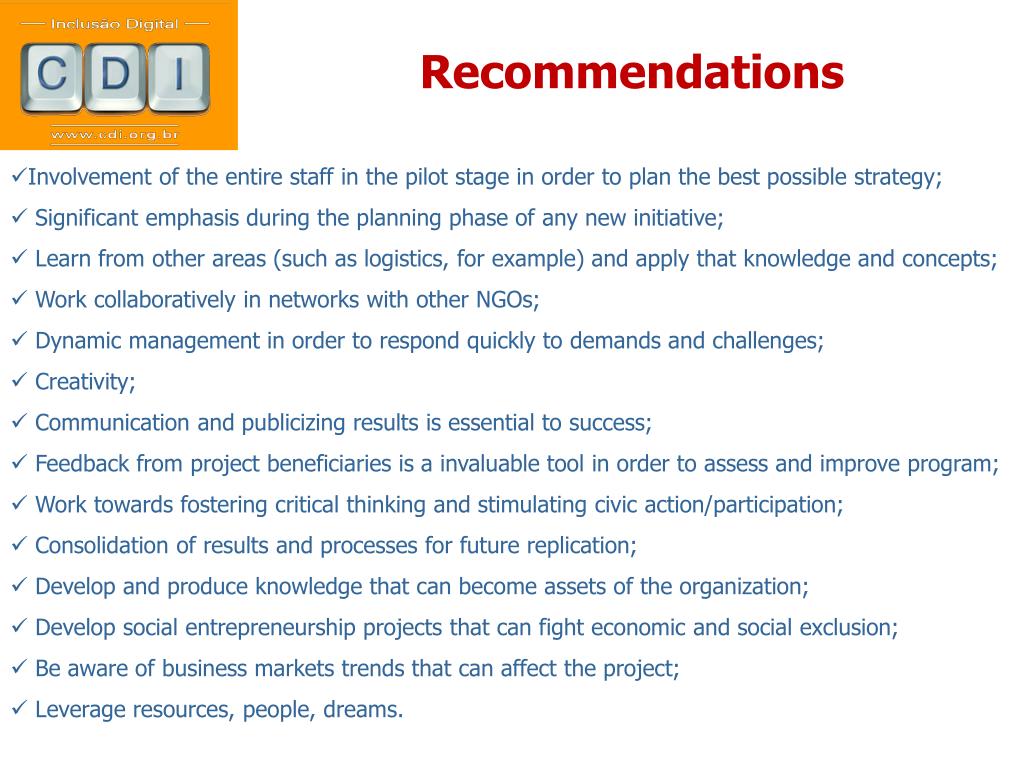 Inclusão Digital
C D I
www.cdi.org.br

Recommendations

✓Involvement of the entire staff in the pilot stage in order to plan the best possible strategy;
✓ Significant emphasis during the planning phase of any new initiative;
✓ Learn from other areas (such as logistics, for example) and apply that knowledge and concepts;
✓ Work collaboratively in networks with other NGOs;
✓ Dynamic management in order to respond quickly to demands and challenges;
✓ Creativity;
✓ Communication and publicizing results is essential to success;
✓ Feedback from project beneficiaries is a invaluable tool in order to assess and improve program;
✓ Work towards fostering critical thinking and stimulating civic action/participation;
✓ Consolidation of results and processes for future replication;
✓ Develop and produce knowledge that can become assets of the organization;
✓ Develop social entrepreneurship projects that can fight economic and social exclusion;
✓ Be aware of business markets trends that can affect the project;
✓ Leverage resources, people, dreams.